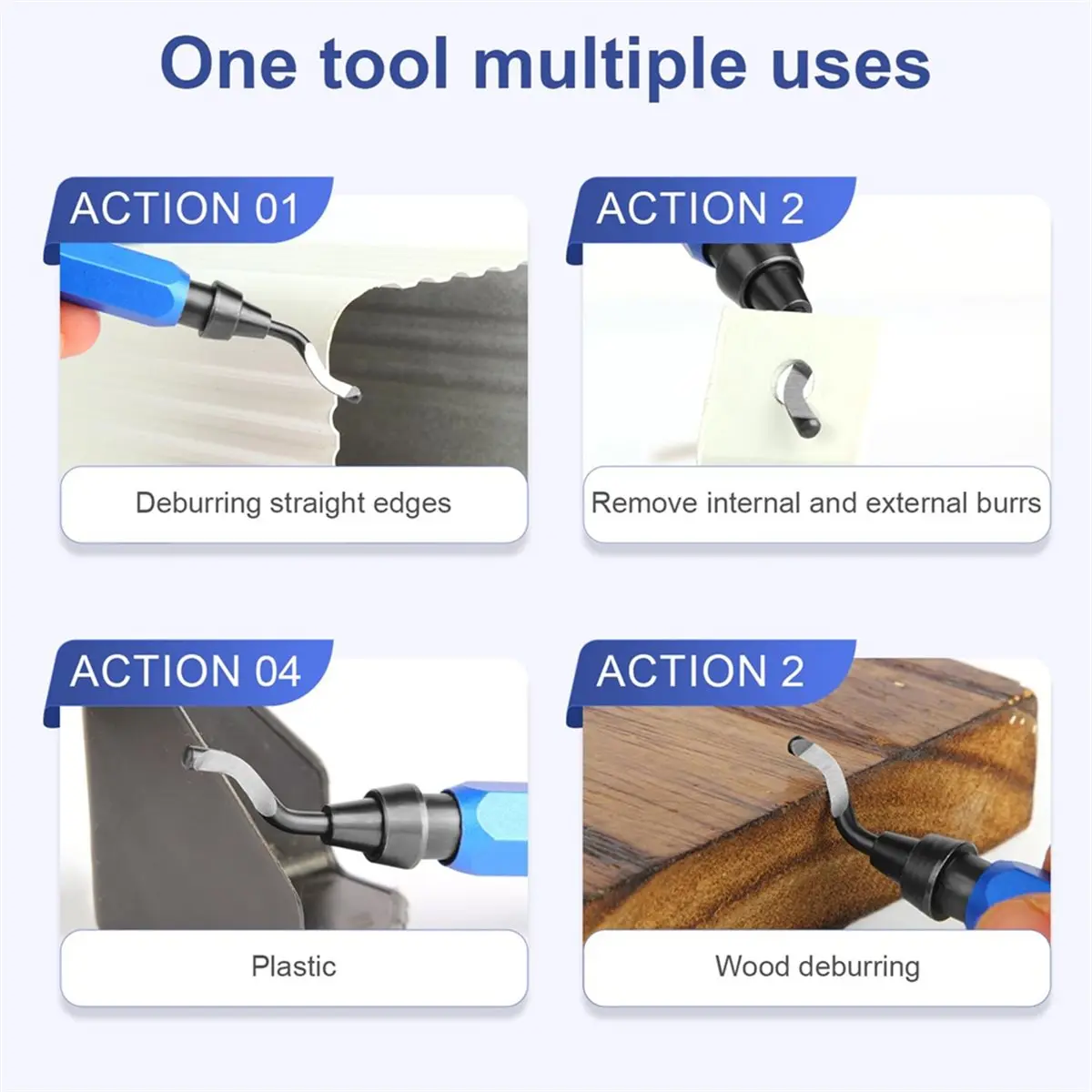 One tool multiple uses

ACTION 01

Deburring straight edges

ACTION 2

Remove internal and external burrs

ACTION 04

Plastic

ACTION 2

Wood deburring